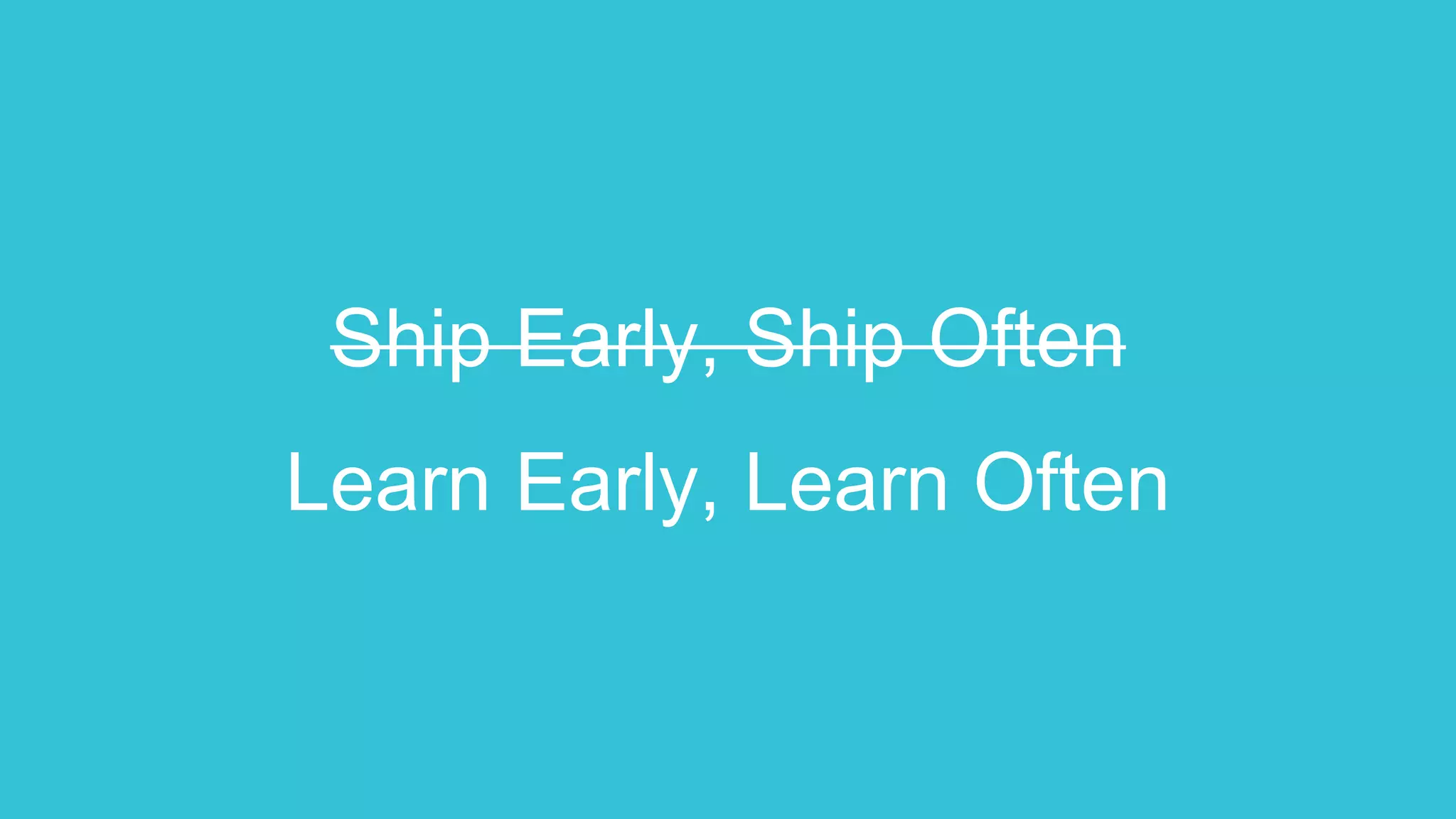 ~~Ship Early, Ship Often~~

Learn Early, Learn Often